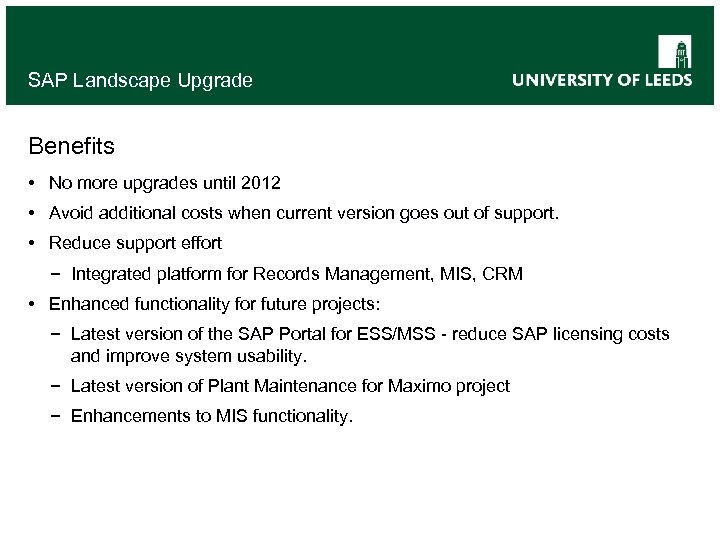 SAP Landscape Upgrade

UNIVERSITY OF LEEDS

Benefits

• No more upgrades until 2012
• Avoid additional costs when current version goes out of support.
• Reduce support effort
  − Integrated platform for Records Management, MIS, CRM
• Enhanced functionality for future projects:
  − Latest version of the SAP Portal for ESS/MSS - reduce SAP licensing costs and improve system usability.
  − Latest version of Plant Maintenance for Maximo project
  − Enhancements to MIS functionality.